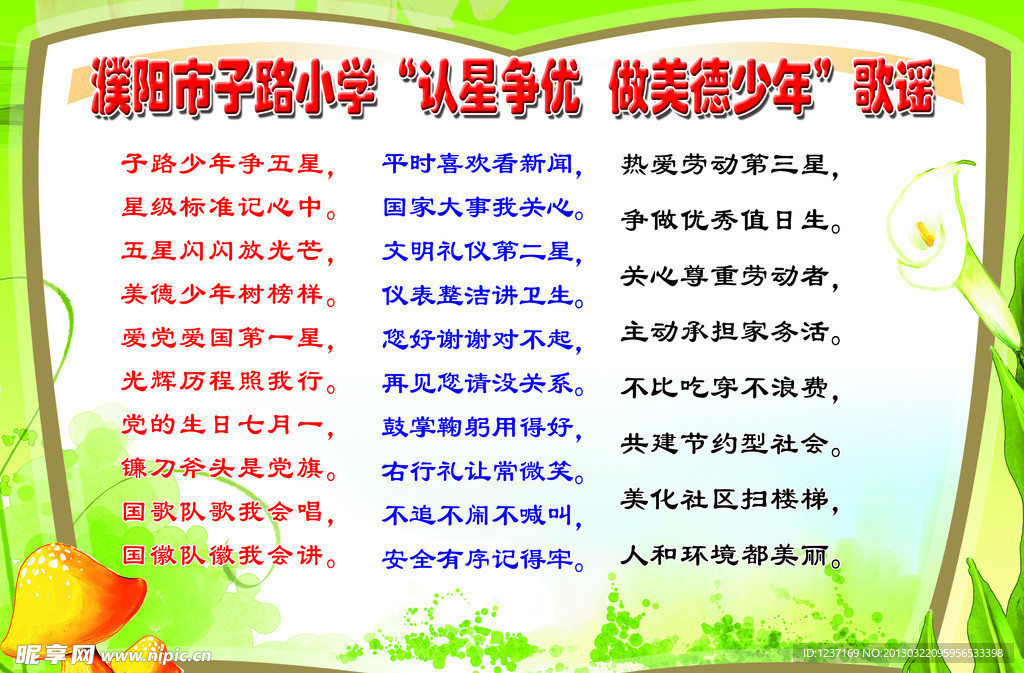 濮阳市子路小学“认星争优 做美德少年”歌谣

子路少年争五星，
星级标准记心中。
五星闪闪放光芒，
美德少年树榜样。
爱党爱国第一星，
光辉历程照我行。
党的生日七月一，
镰刀斧头是党旗。
国歌队歌我会唱，
国徽队徽我会讲。

平时喜欢看新闻，
国家大事我关心。
文明礼仪第二星，
仪表整洁讲卫生。
您好谢谢对不起，
再见您请没关系。
鼓掌鞠躬用得好，
右行礼让常微笑。
不追不闹不喊叫，
安全有序记得牢。

热爱劳动第三星，
争做优秀值日生。
关心尊重劳动者，
主动承担家务活。
不比吃穿不浪费，
共建节约型社会。
美化社区扫楼梯，
人和环境都美丽。

昵享网 www.nipic.cn
ID:1237169 NO:20130322095956533398